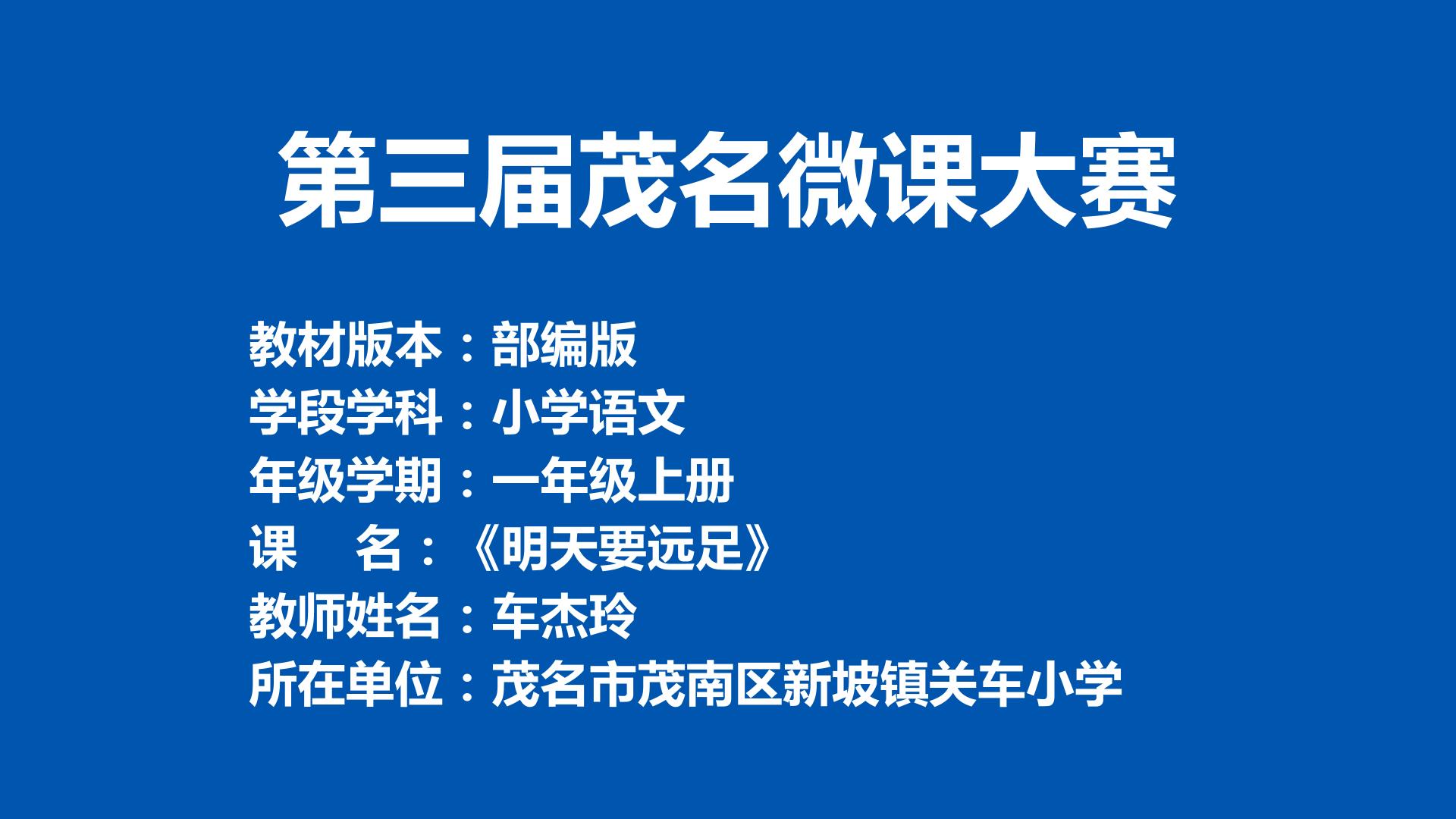 第三届茂名微课大赛

教材版本：部编版
学段学科：小学语文
年级学期：一年级上册
课　名：《明天要远足》
教师姓名：车杰玲
所在单位：茂名市茂南区新坡镇关车小学